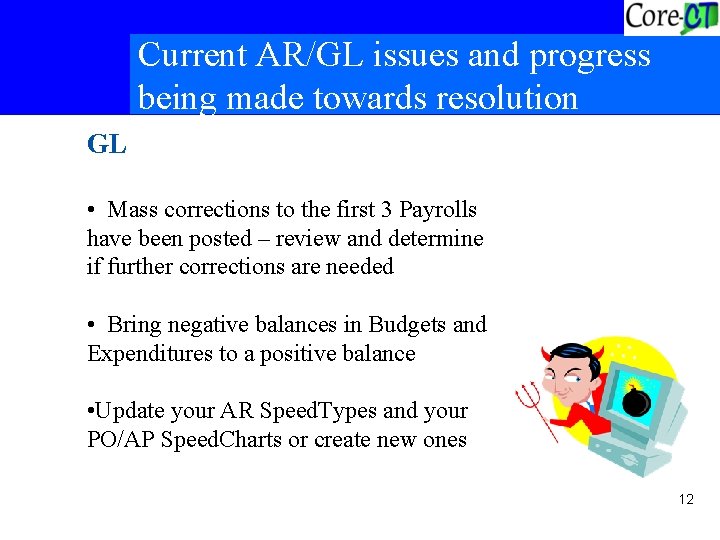 Core-CT

Current AR/GL issues and progress being made towards resolution

GL

• Mass corrections to the first 3 Payrolls have been posted – review and determine if further corrections are needed

• Bring negative balances in Budgets and Expenditures to a positive balance

•Update your AR SpeedTypes and your PO/AP SpeedCharts or create new ones

12